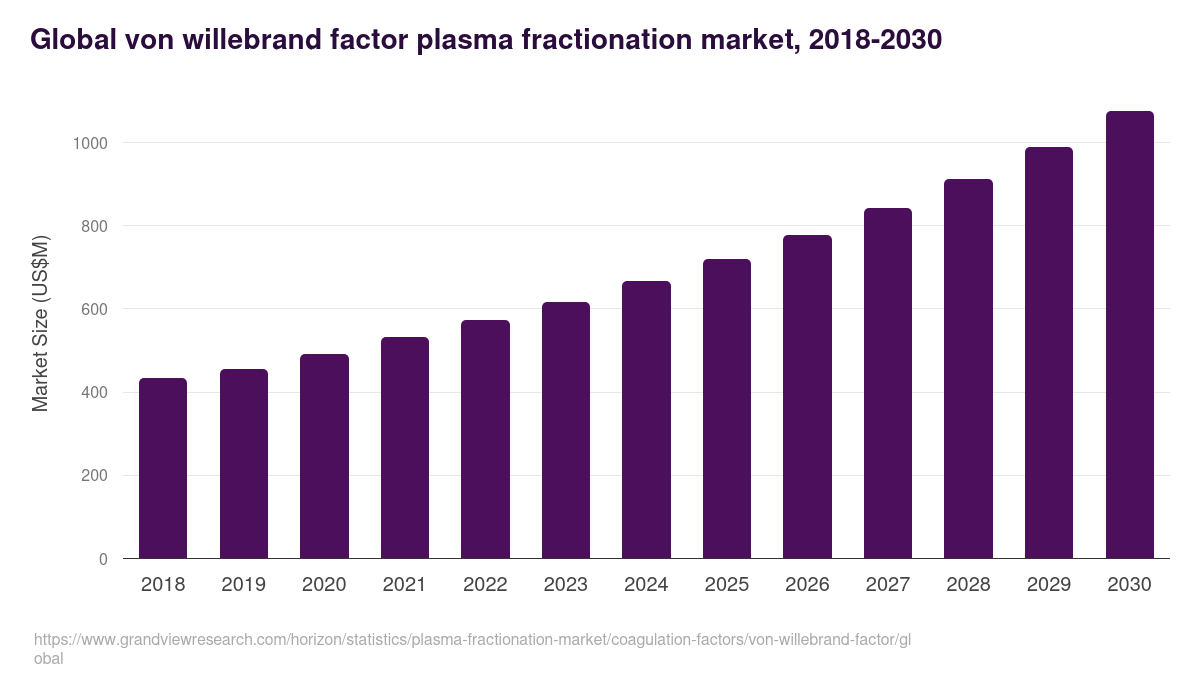 Global von willebrand factor plasma fractionation market, 2018-2030

Market Size (US$M)

1000
800
600
400
200
0

2018
2019
2020
2021
2022
2023
2024
2025
2026
2027
2028
2029
2030

https://www.grandviewresearch.com/horizon/statistics/plasma-fractionation-market/coagulation-factors/von-willebrand-factor/global